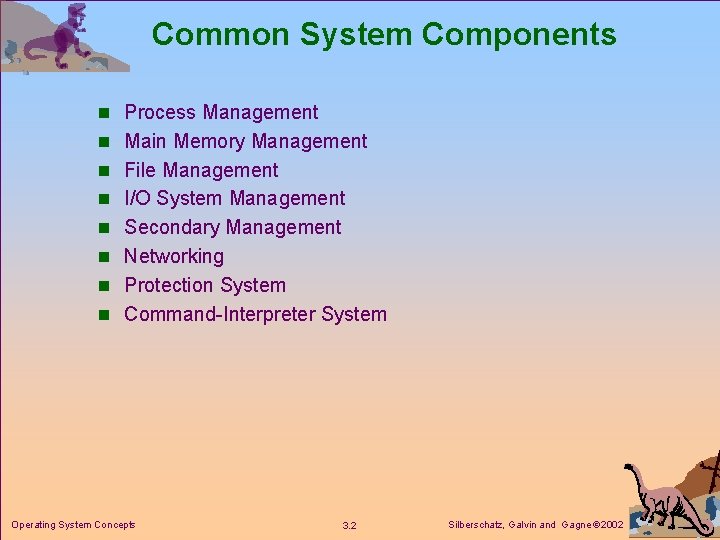 Common System Components

- Process Management
- Main Memory Management
- File Management
- I/O System Management
- Secondary Management
- Networking
- Protection System
- Command-Interpreter System

Operating System Concepts

3.2

Silberschatz, Galvin and Gagne ©2002